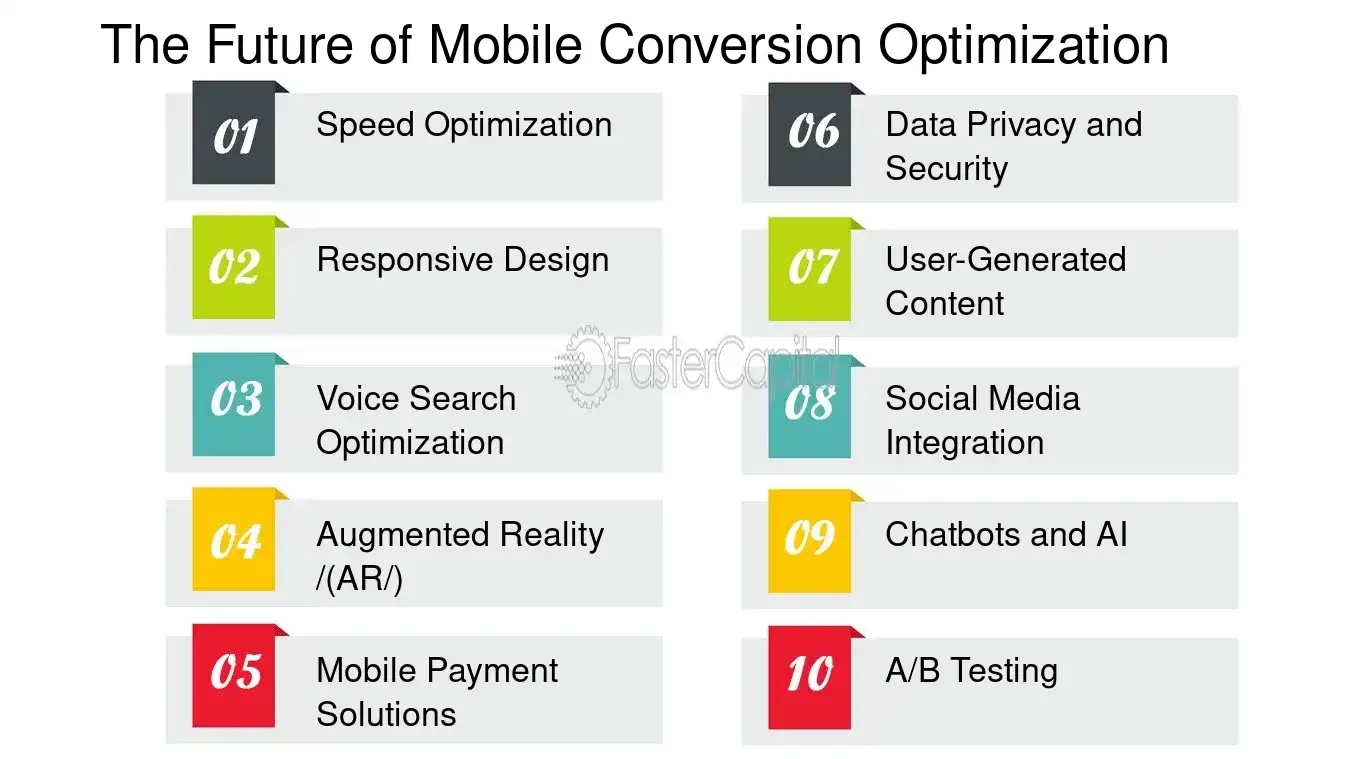 The Future of Mobile Conversion Optimization

01 Speed Optimization

02 Responsive Design

03 Voice Search Optimization

04 Augmented Reality /(AR/)

05 Mobile Payment Solutions

06 Data Privacy and Security

07 User-Generated Content

08 Social Media Integration

09 Chatbots and AI

10 A/B Testing

FasterCapital